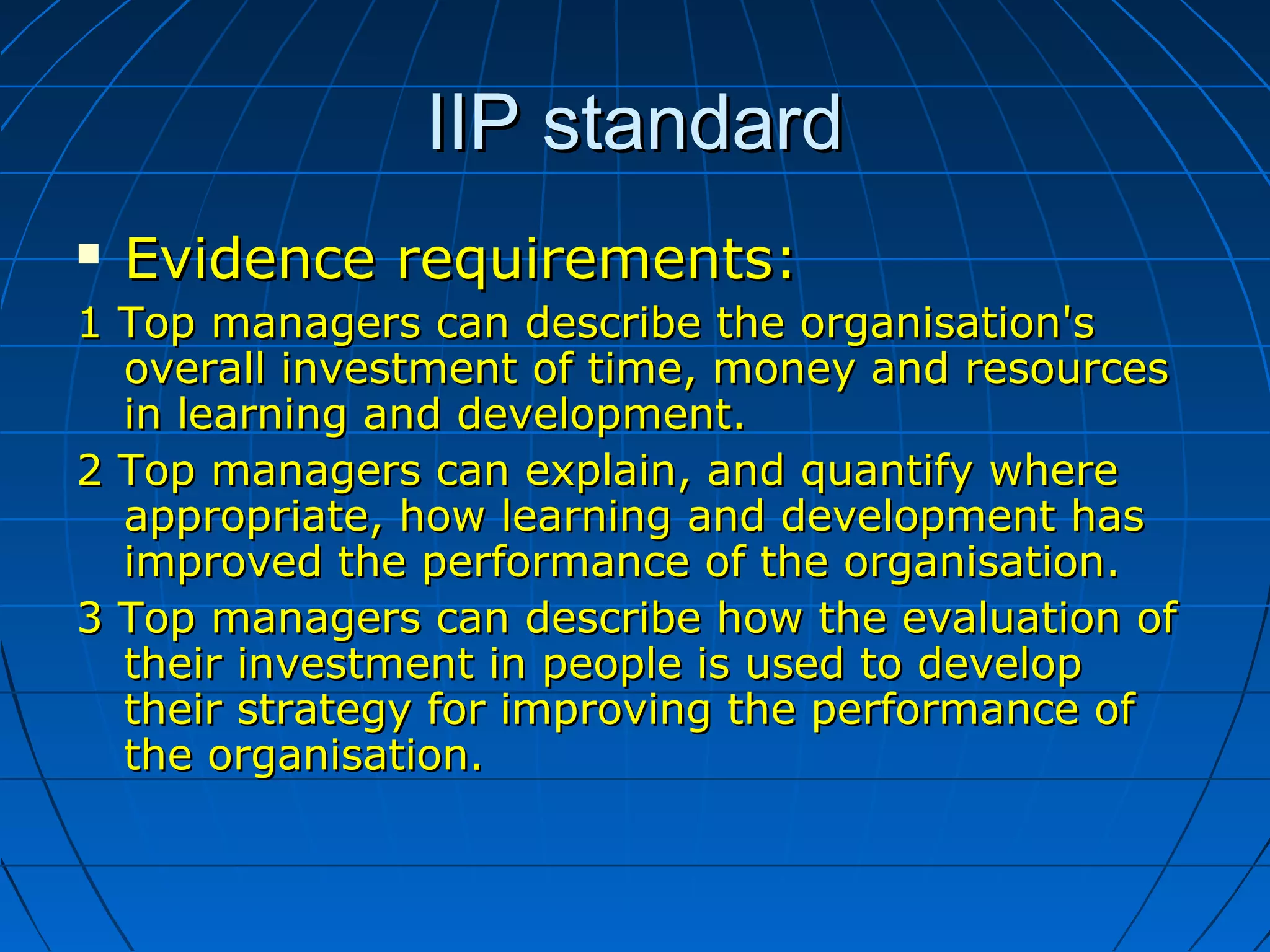 IIP standard

▪ Evidence requirements:

1 Top managers can describe the organisation's overall investment of time, money and resources in learning and development.

2 Top managers can explain, and quantify where appropriate, how learning and development has improved the performance of the organisation.

3 Top managers can describe how the evaluation of their investment in people is used to develop their strategy for improving the performance of the organisation.